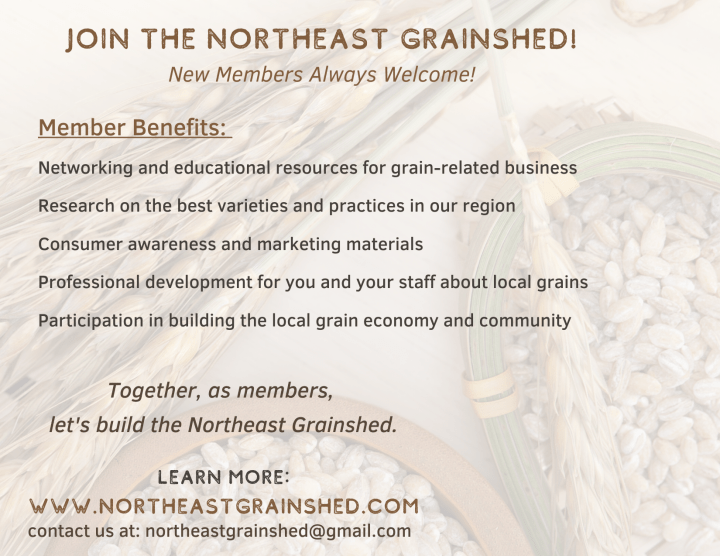 JOIN THE NORTHEAST GRAINSHED!

New Members Always Welcome!

Member Benefits:

Networking and educational resources for grain-related business

Research on the best varieties and practices in our region

Consumer awareness and marketing materials

Professional development for you and your staff about local grains

Participation in building the local grain economy and community

Together, as members, let's build the Northeast Grainshed.

LEARN MORE:

WWW.NORTHEASTGRAINSHED.COM

contact us at: northeastgrainshed@gmail.com